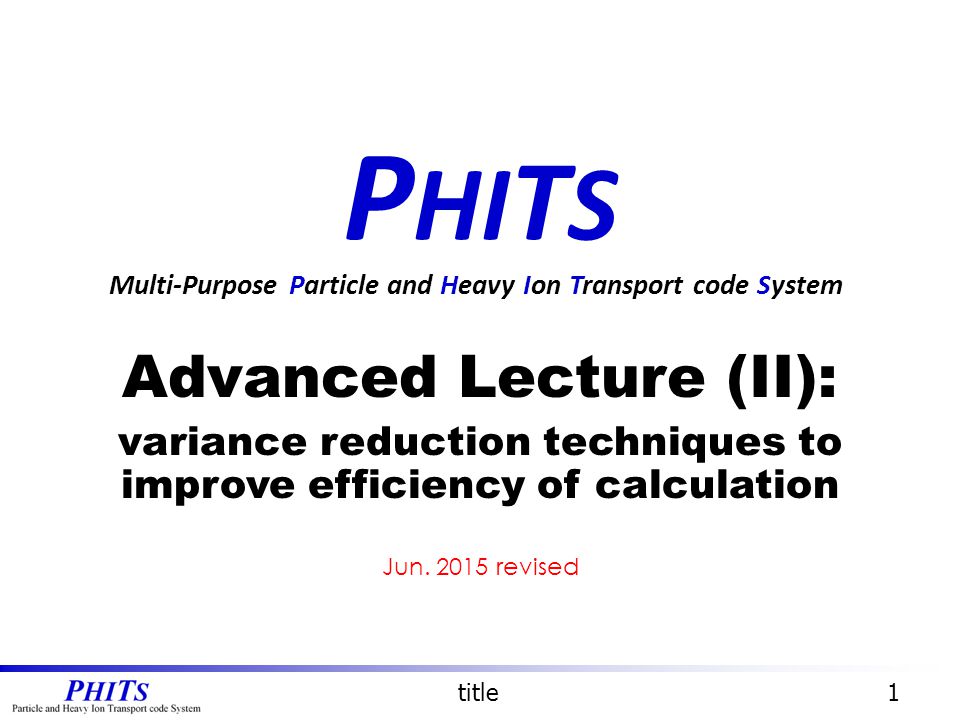 PHITS

Multi-Purpose Particle and Heavy Ion Transport code System

Advanced Lecture (II):

variance reduction techniques to improve efficiency of calculation

Jun. 2015 revised

PHITS
Particle and Heavy Ion Transport code System

title

1